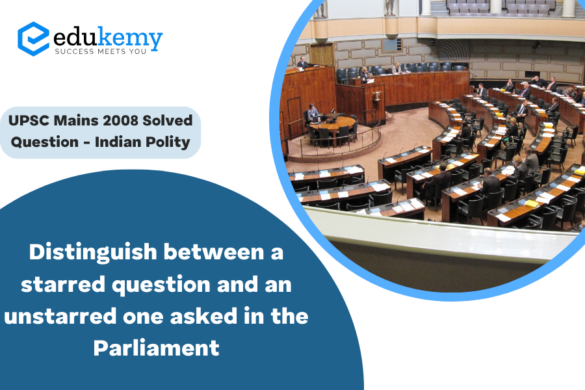 edukemy
SUCCESS MEETS YOU

UPSC Mains 2008 Solved Question - Indian Polity

Distinguish between a starred question and an unstarred one asked in the Parliament